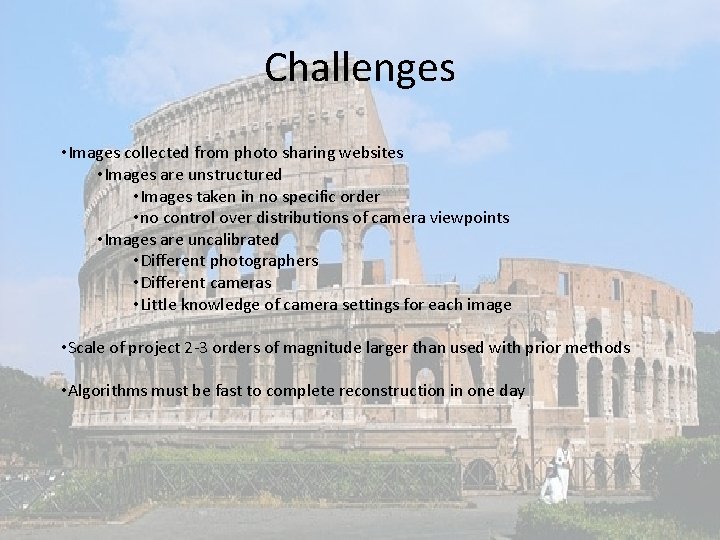 Challenges

•Images collected from photo sharing websites
•Images are unstructured
•Images taken in no specific order
•no control over distributions of camera viewpoints
•Images are uncalibrated
•Different photographers
•Different cameras
•Little knowledge of camera settings for each image

•Scale of project 2-3 orders of magnitude larger than used with prior methods

•Algorithms must be fast to complete reconstruction in one day